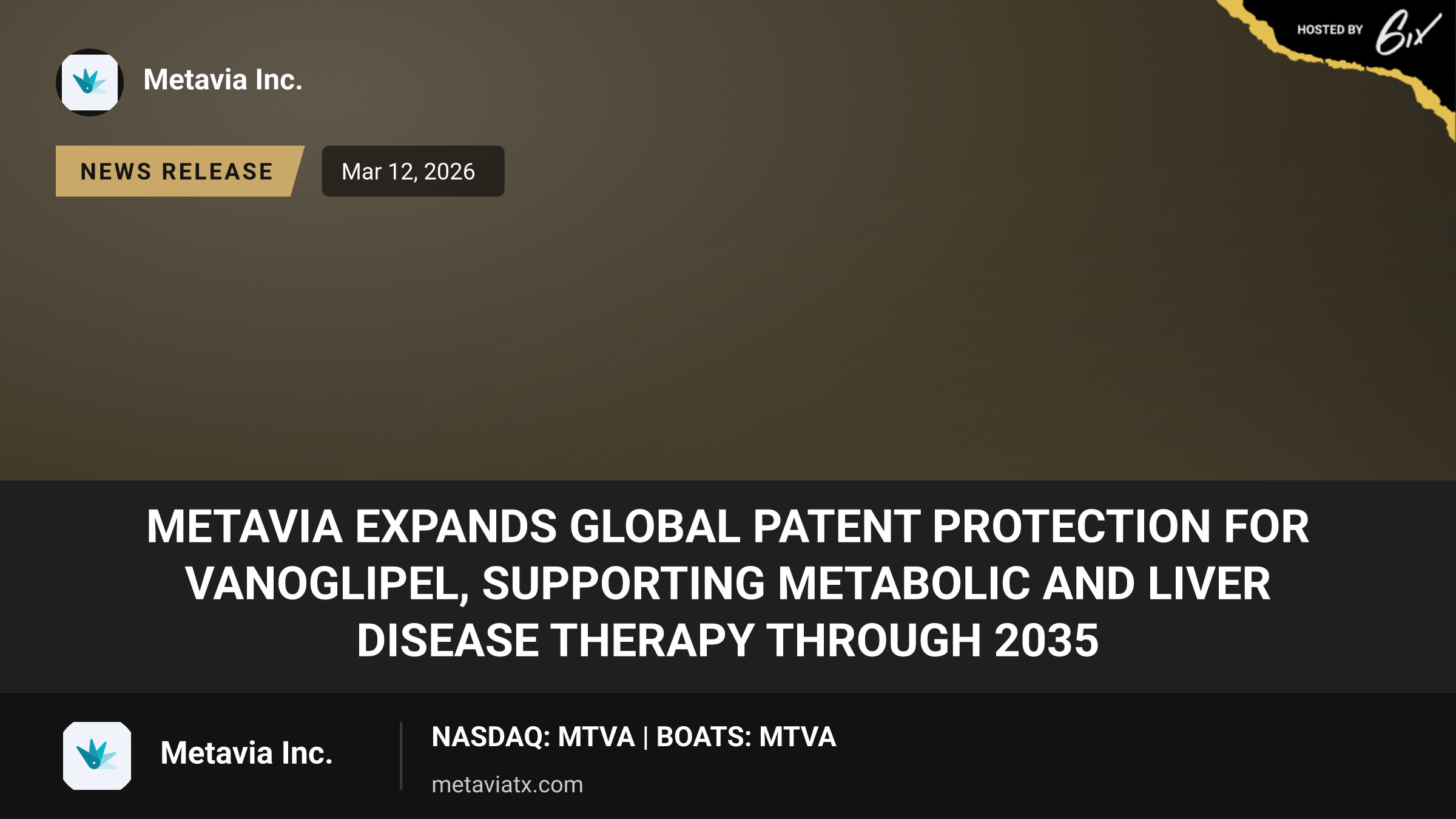 HOSTED BY 6ix

Metavia Inc.

NEWS RELEASE

Mar 12, 2026

METAVIA EXPANDS GLOBAL PATENT PROTECTION FOR VANOGLIPEL, SUPPORTING METABOLIC AND LIVER DISEASE THERAPY THROUGH 2035

Metavia Inc.

NASDAQ: MTVA | BOATS: MTVA

metaviatx.com